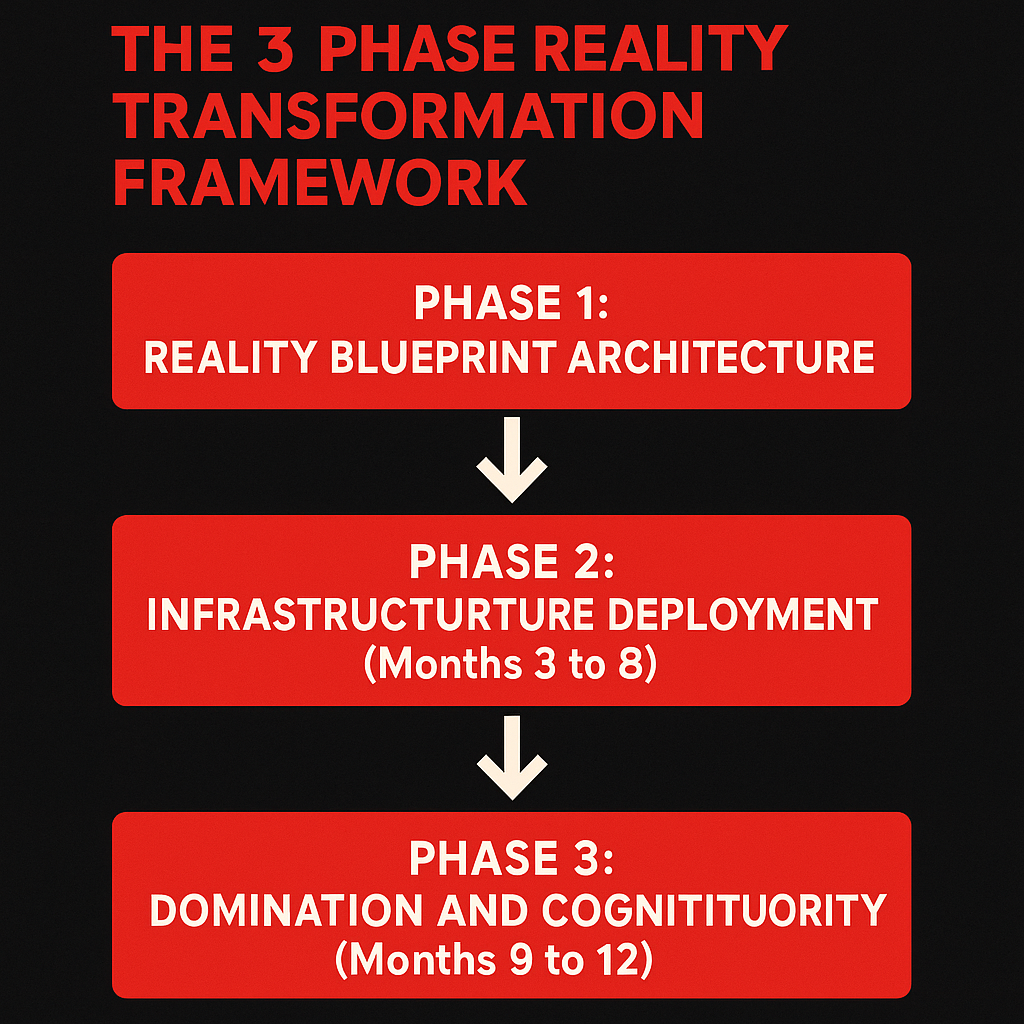 THE 3 PHASE REALITY TRANSFORMATION FRAMEWORK

PHASE 1:
REALITY BLUEPRINT ARCHITECTURE

PHASE 2:
INFRASTRUCTURTURE DEPLOYMENT
(Months 3 to 8)

PHASE 3:
DOMINATION AND COGNITITUORITY
(Months 9 to 12)